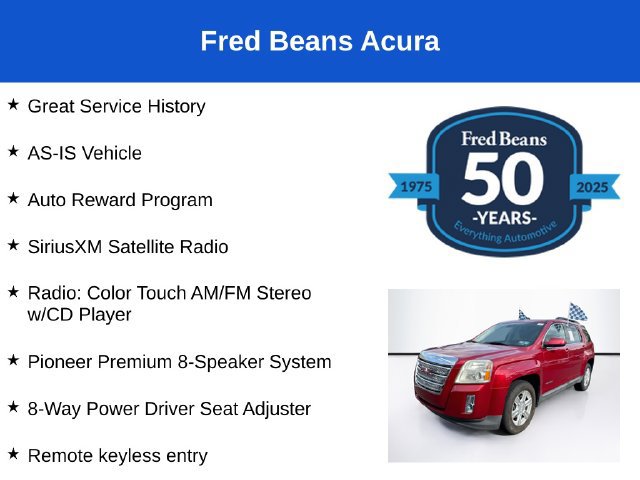 Fred Beans Acura

★ Great Service History

★ AS-IS Vehicle

★ Auto Reward Program

★ SiriusXM Satellite Radio

★ Radio: Color Touch AM/FM Stereo w/CD Player

★ Pioneer Premium 8-Speaker System

★ 8-Way Power Driver Seat Adjuster

★ Remote keyless entry

Fred Beans
1975
50
2025
-YEARS-
Everything Automotive